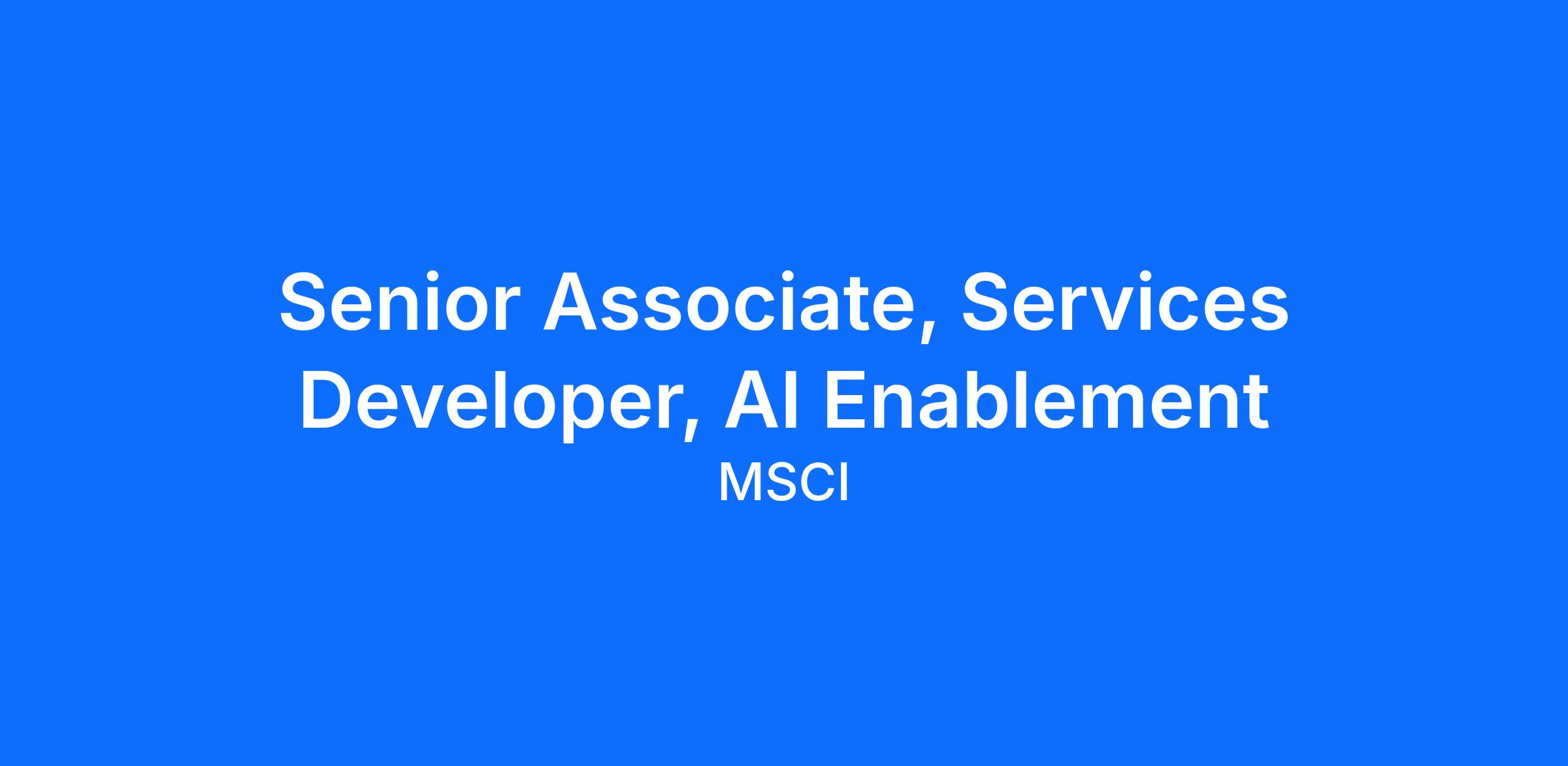 Senior Associate, Services Developer, AI Enablement

MSCI